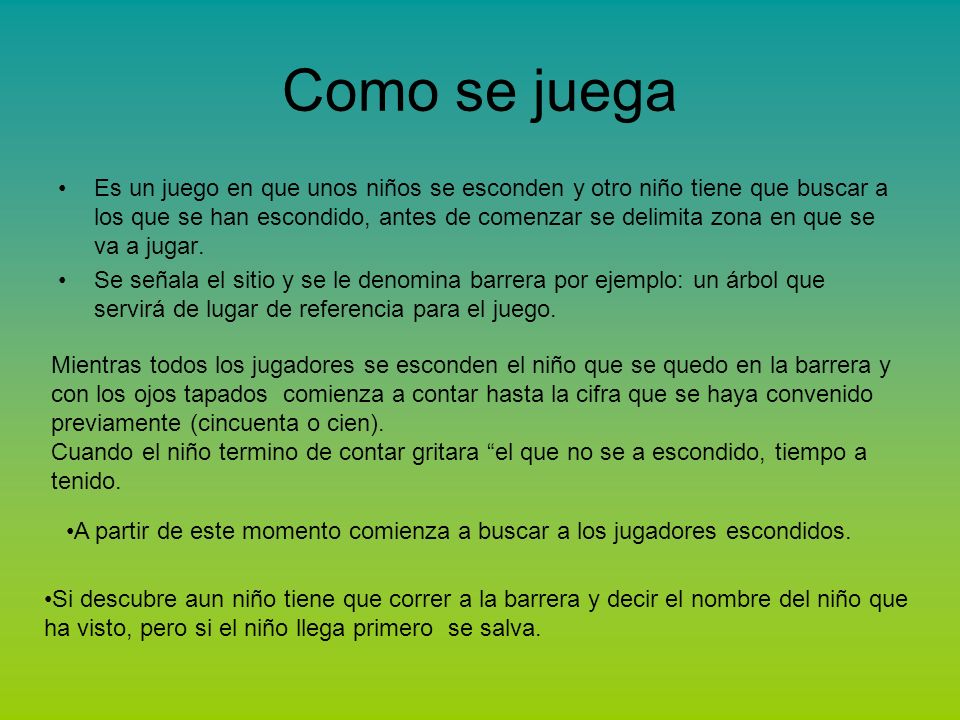 Como se juega

• Es un juego en que unos niños se esconden y otro niño tiene que buscar a los que se han escondido, antes de comenzar se delimita zona en que se va a jugar.

• Se señala el sitio y se le denomina barrera por ejemplo: un árbol que servirá de lugar de referencia para el juego.

Mientras todos los jugadores se esconden el niño que se quedo en la barrera y con los ojos tapados comienza a contar hasta la cifra que se haya convenido previamente (cincuenta o cien).
Cuando el niño termino de contar gritara “el que no se a escondido, tiempo a tenido.

•A partir de este momento comienza a buscar a los jugadores escondidos.

•Si descubre aun niño tiene que correr a la barrera y decir el nombre del niño que ha visto, pero si el niño llega primero se salva.